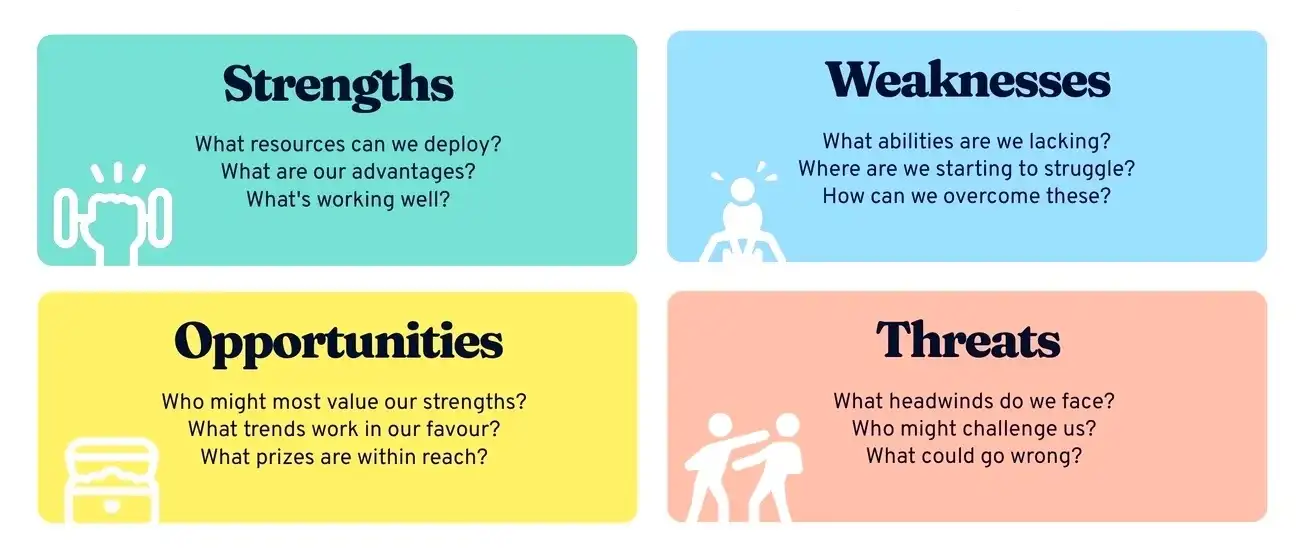 Strengths

What resources can we deploy?
What are our advantages?
What's working well?

Weaknesses

What abilities are we lacking?
Where are we starting to struggle?
How can we overcome these?

Opportunities

Who might most value our strengths?
What trends work in our favour?
What prizes are within reach?

Threats

What headwinds do we face?
Who might challenge us?
What could go wrong?